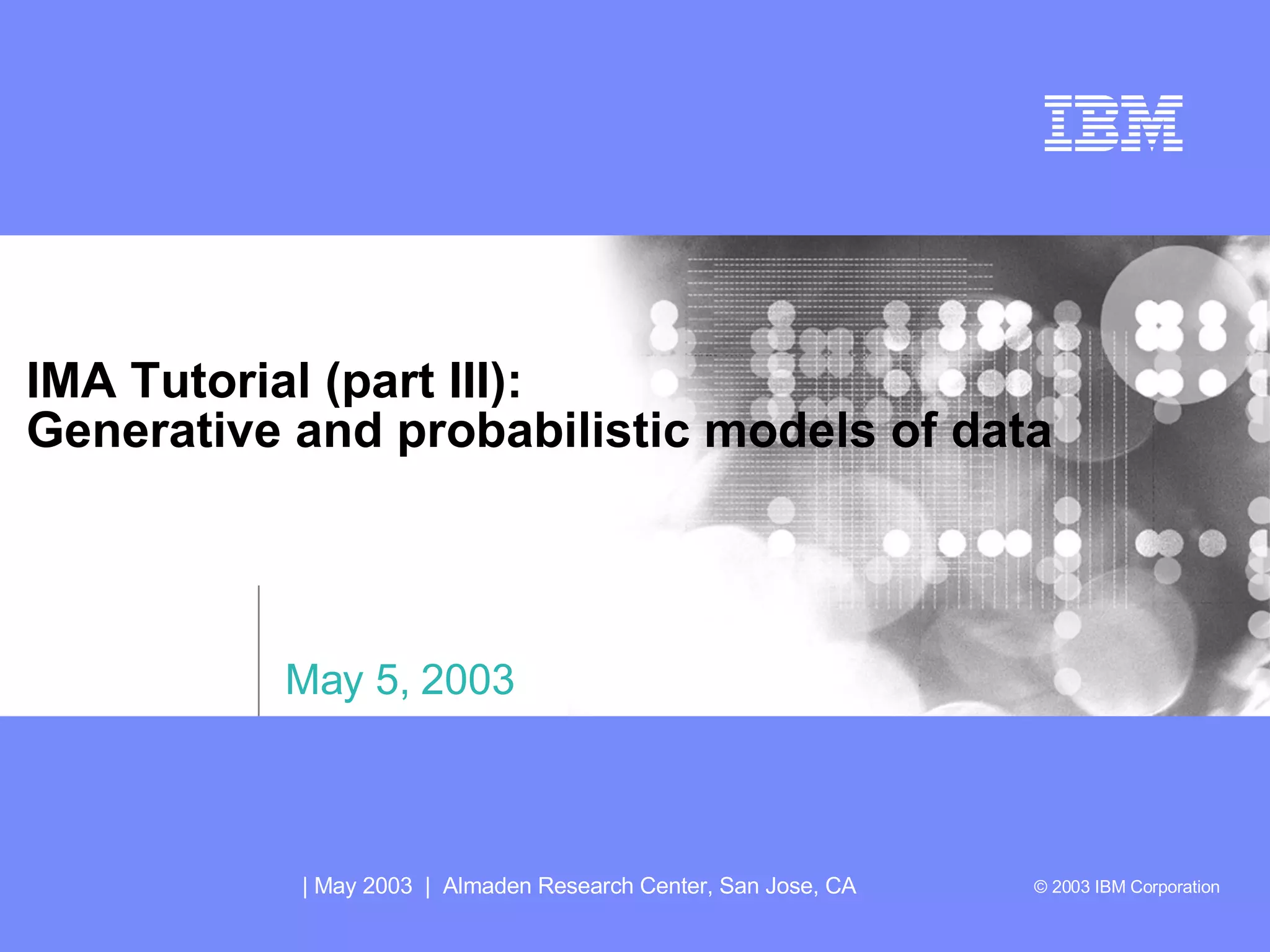 IBM

IMA Tutorial (part III):
Generative and probabilistic models of data

May 5, 2003

| May 2003 | Almaden Research Center, San Jose, CA

© 2003 IBM Corporation